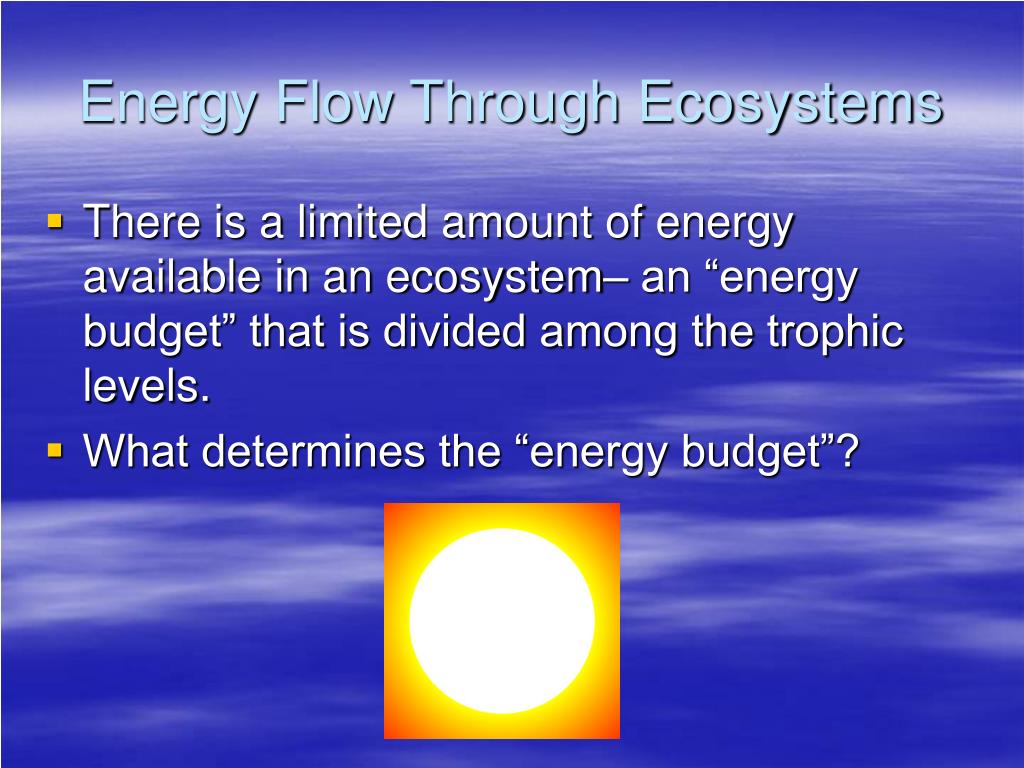 Energy Flow Through Ecosystems

▪ There is a limited amount of energy available in an ecosystem– an “energy budget” that is divided among the trophic levels.
▪ What determines the “energy budget”?